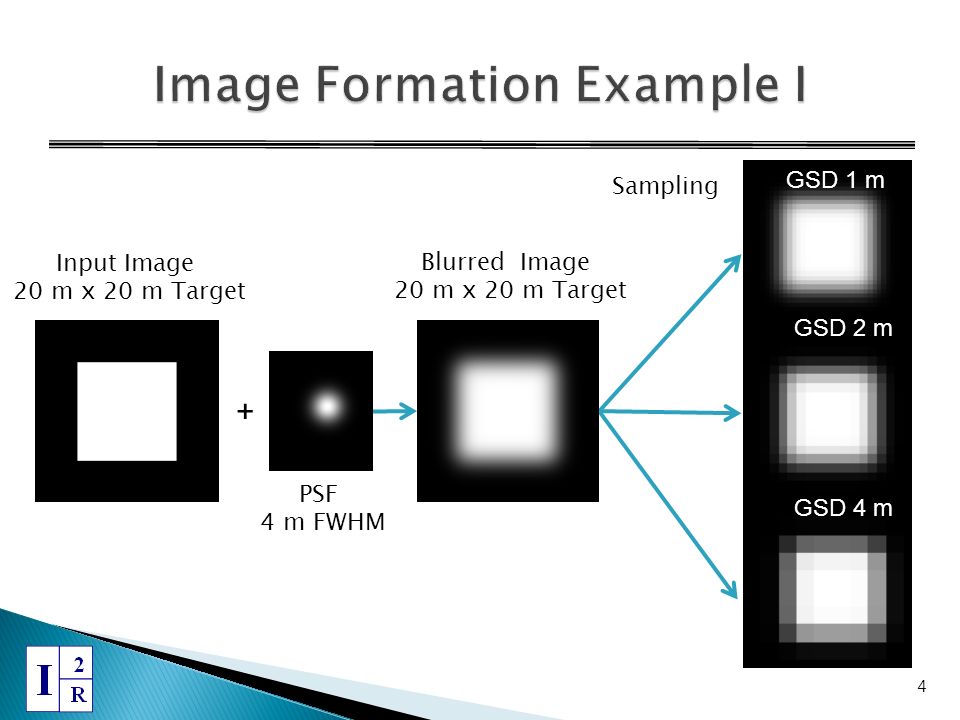 Image Formation Example I

Input Image
20 m x 20 m Target

+

PSF
4 m FWHM

Blurred Image
20 m x 20 m Target

Sampling

GSD 1 m

GSD 2 m

GSD 4 m

I 2 R

4